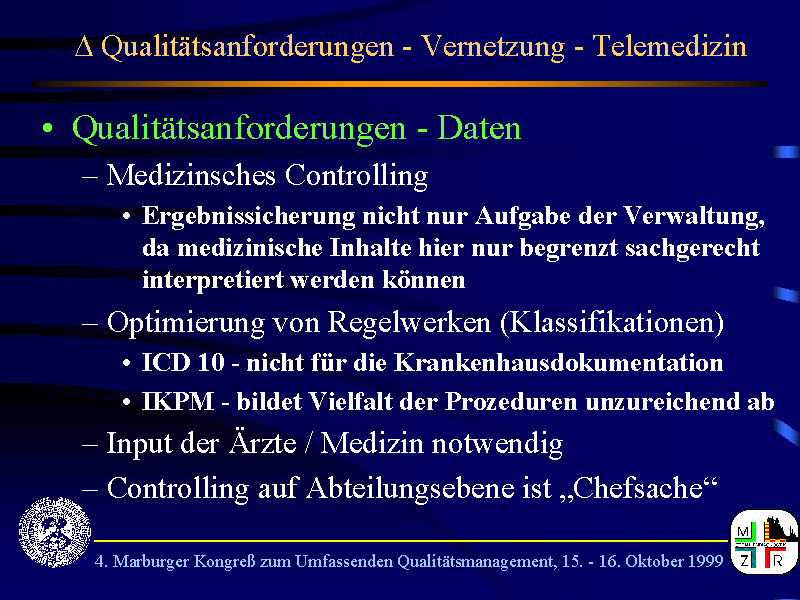 Δ Qualitätsanforderungen - Vernetzung - Telemedizin

• Qualitätsanforderungen - Daten

– Medizinsches Controlling

• Ergebnissicherung nicht nur Aufgabe der Verwaltung, da medizinische Inhalte hier nur begrenzt sachgerecht interpretiert werden können

– Optimierung von Regelwerken (Klassifikationen)

• ICD 10 - nicht für die Krankenhausdokumentation

• IKPM - bildet Vielfalt der Prozeduren unzureichend ab

– Input der Ärzte / Medizin notwendig

– Controlling auf Abteilungsebene ist „Chefsache“

4. Marburger Kongreß zum Umfassenden Qualitätsmanagement, 15. - 16. Oktober 1999

M Z R